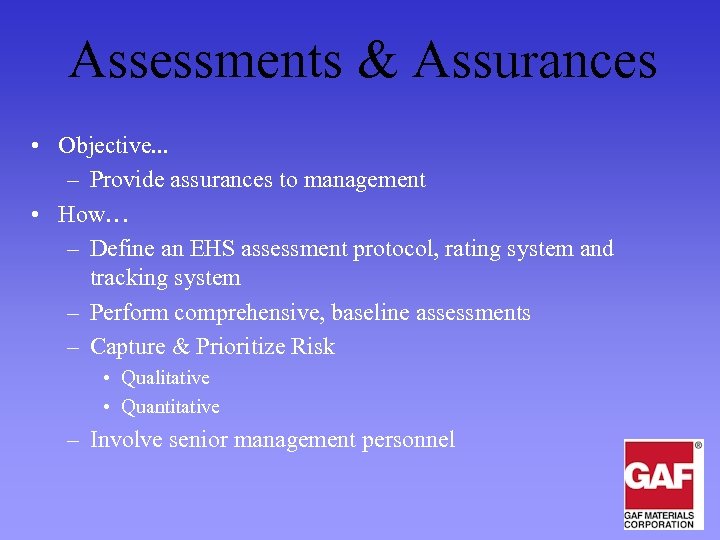 Assessments & Assurances

• Objective...
– Provide assurances to management
• How…
– Define an EHS assessment protocol, rating system and tracking system
– Perform comprehensive, baseline assessments
– Capture & Prioritize Risk
• Qualitative
• Quantitative
– Involve senior management personnel

GAF®
GAF MATERIALS CORPORATION